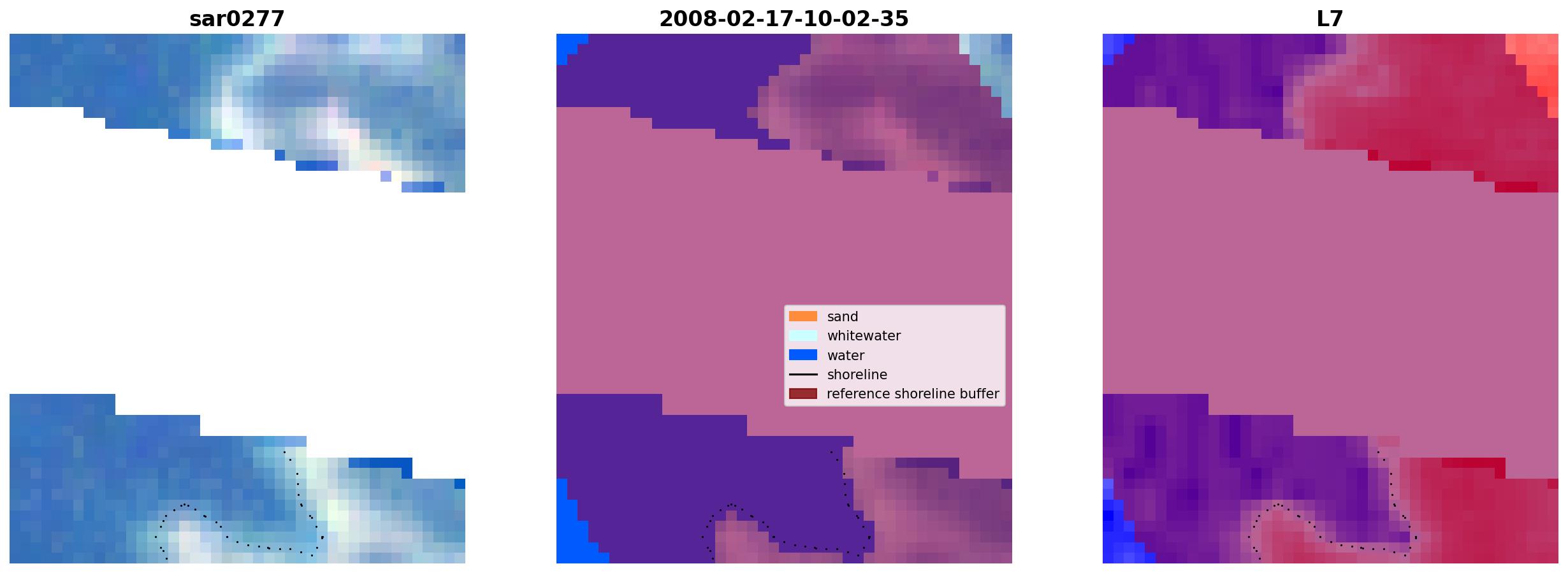 sar0277

2008-02-17-10-02-35

sand
whitewater
water
shoreline
reference shoreline buffer

L7